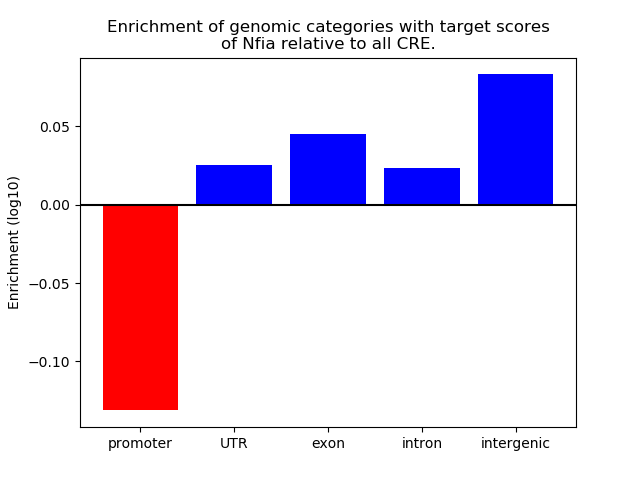 Enrichment of genomic categories with target scores of Nfia relative to all CRE.

Enrichment (log10)

0.05
0.00
−0.05
−0.10

promoter
UTR
exon
intron
intergenic